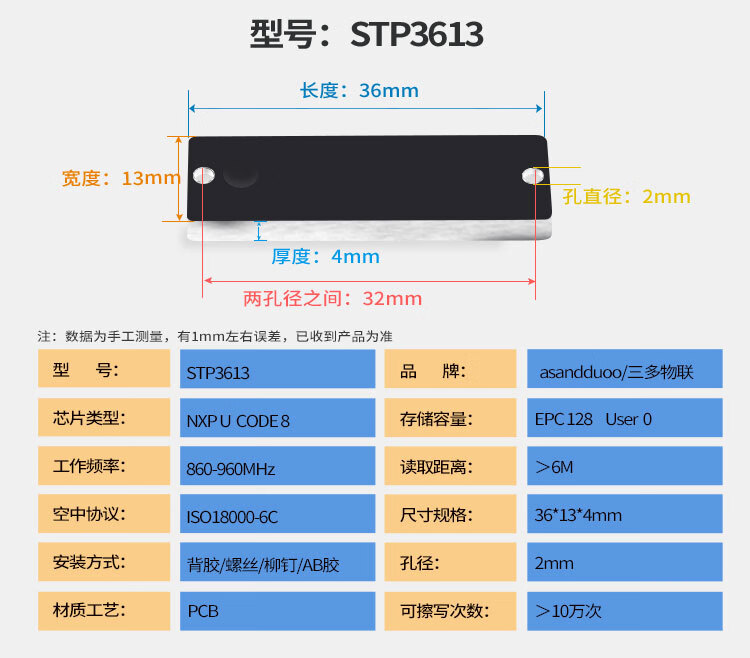 型号：STP3613

长度：36mm

宽度：13mm

孔直径：2mm

厚度：4mm

两孔径之间：32mm

注：数据为手工测量，有1mm左右误差，已收到产品为准

| 型　号： | STP3613 | 品　牌： | asandduoo/三多物联 |
|---|---|---|---|
| 芯片类型： | NXP U CODE 8 | 存储容量： | EPC 128　User 0 |
| 工作频率： | 860-960MHz | 读取距离： | ＞6M |
| 空中协议： | ISO18000-6C | 尺寸规格： | 36*13*4mm |
| 安装方式： | 背胶/螺丝/柳钉/AB胶 | 孔径： | 2mm |
| 材质工艺： | PCB | 可擦写次数： | ＞10万次 |